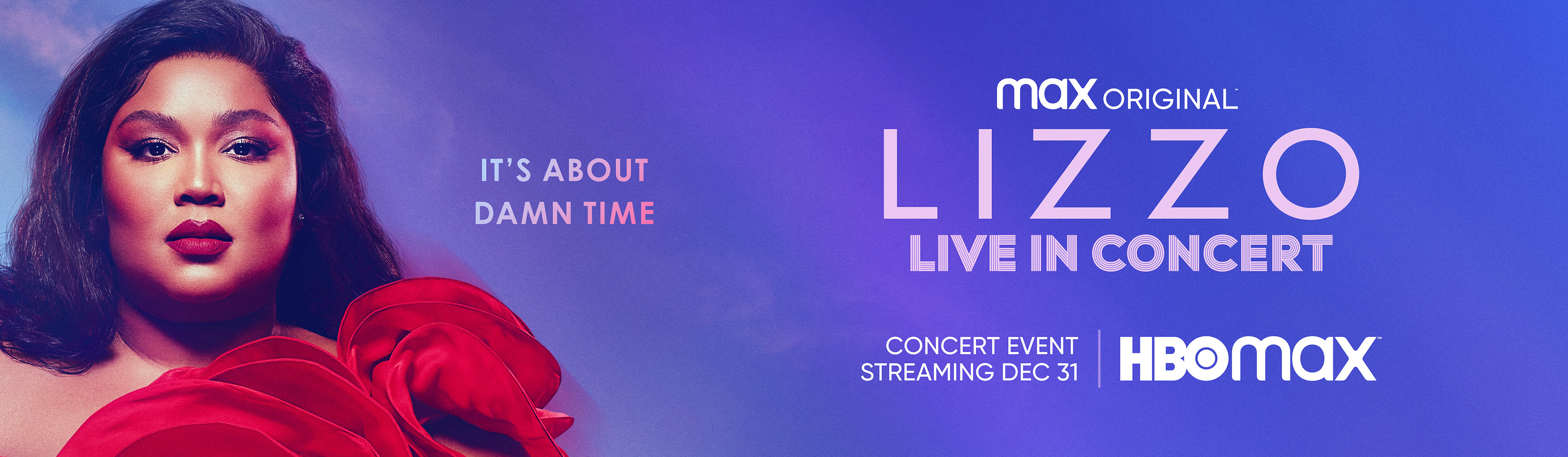 IT'S ABOUT DAMN TIME

max ORIGINAL

LIZZO
LIVE IN CONCERT

CONCERT EVENT
STREAMING DEC 31

HBO max